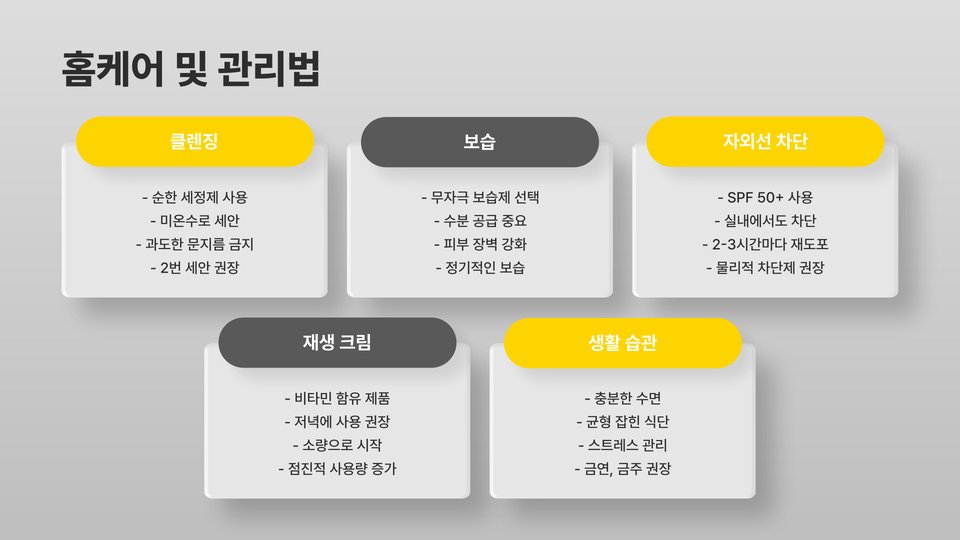 홈케어 및 관리법

클렌징

- 순한 세정제 사용
- 미온수로 세안
- 과도한 문지름 금지
- 2번 세안 권장

보습

- 무자극 보습제 선택
- 수분 공급 중요
- 피부 장벽 강화
- 정기적인 보습

자외선 차단

- SPF 50+ 사용
- 실내에서도 차단
- 2-3시간마다 재도포
- 물리적 차단제 권장

재생 크림

- 비타민 함유 제품
- 저녁에 사용 권장
- 소량으로 시작
- 점진적 사용량 증가

생활 습관

- 충분한 수면
- 균형 잡힌 식단
- 스트레스 관리
- 금연, 금주 권장